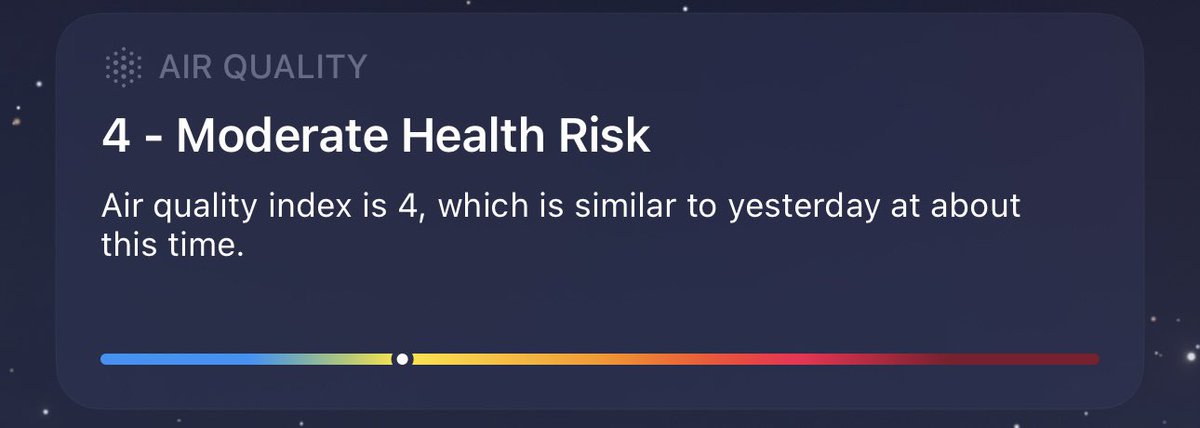 AIR QUALITY

4 - Moderate Health Risk

Air quality index is 4, which is similar to yesterday at about this time.